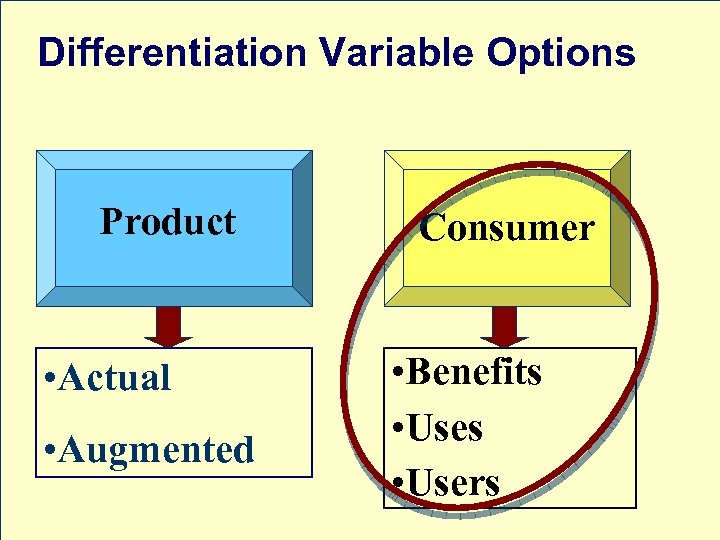 Differentiation Variable Options

Product

•Actual

•Augmented

Consumer

•Benefits

•Uses

•Users